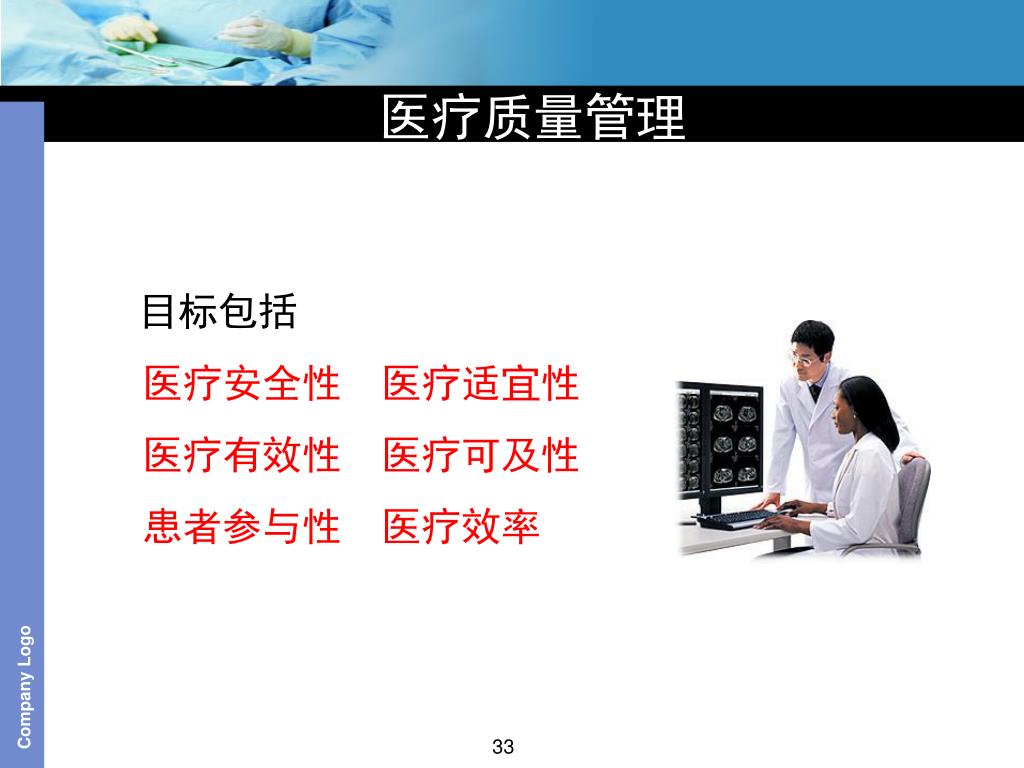 医疗质量管理

目标包括

医疗安全性　医疗适宜性

医疗有效性　医疗可及性

患者参与性　医疗效率

Company Logo

33